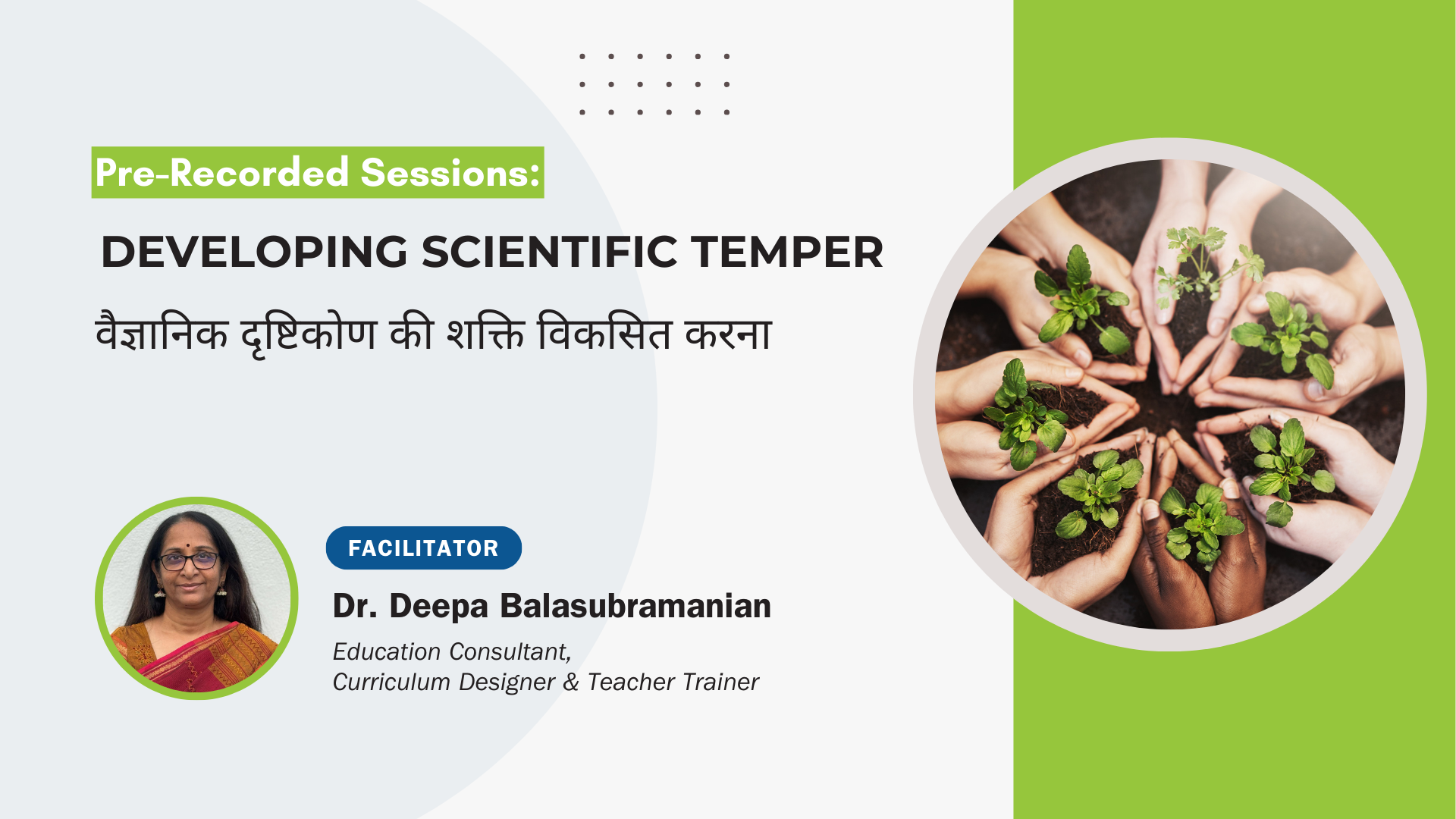 Pre-Recorded Sessions:

DEVELOPING SCIENTIFIC TEMPER

वैज्ञानिक दृष्टिकोण की शक्ति विकसित करना

FACILITATOR

Dr. Deepa Balasubramanian

Education Consultant,
Curriculum Designer & Teacher Trainer